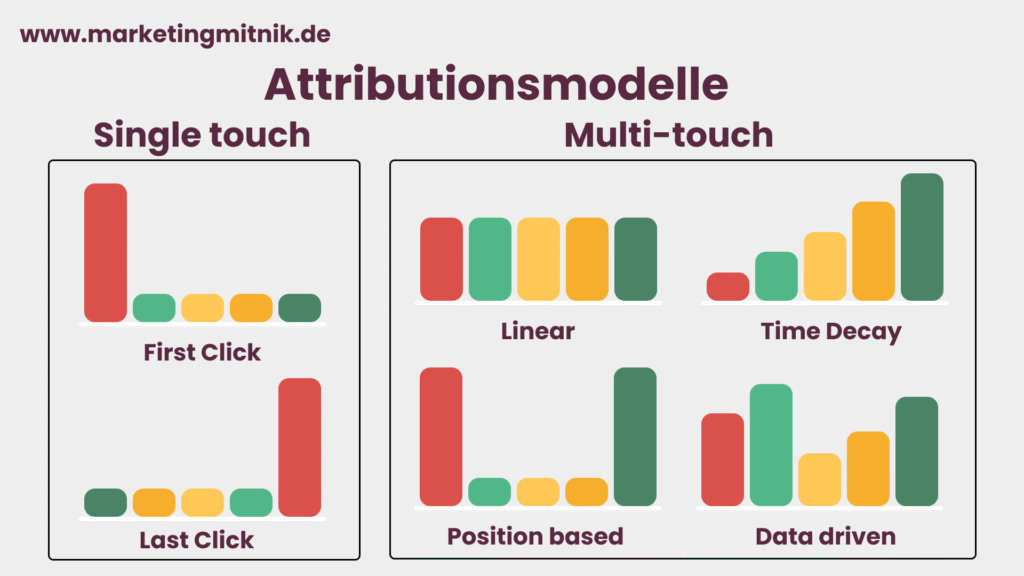 www.marketingmitnik.de

Attributionsmodelle

Single touch

First Click

Last Click

Multi-touch

Linear

Time Decay

Position based

Data driven